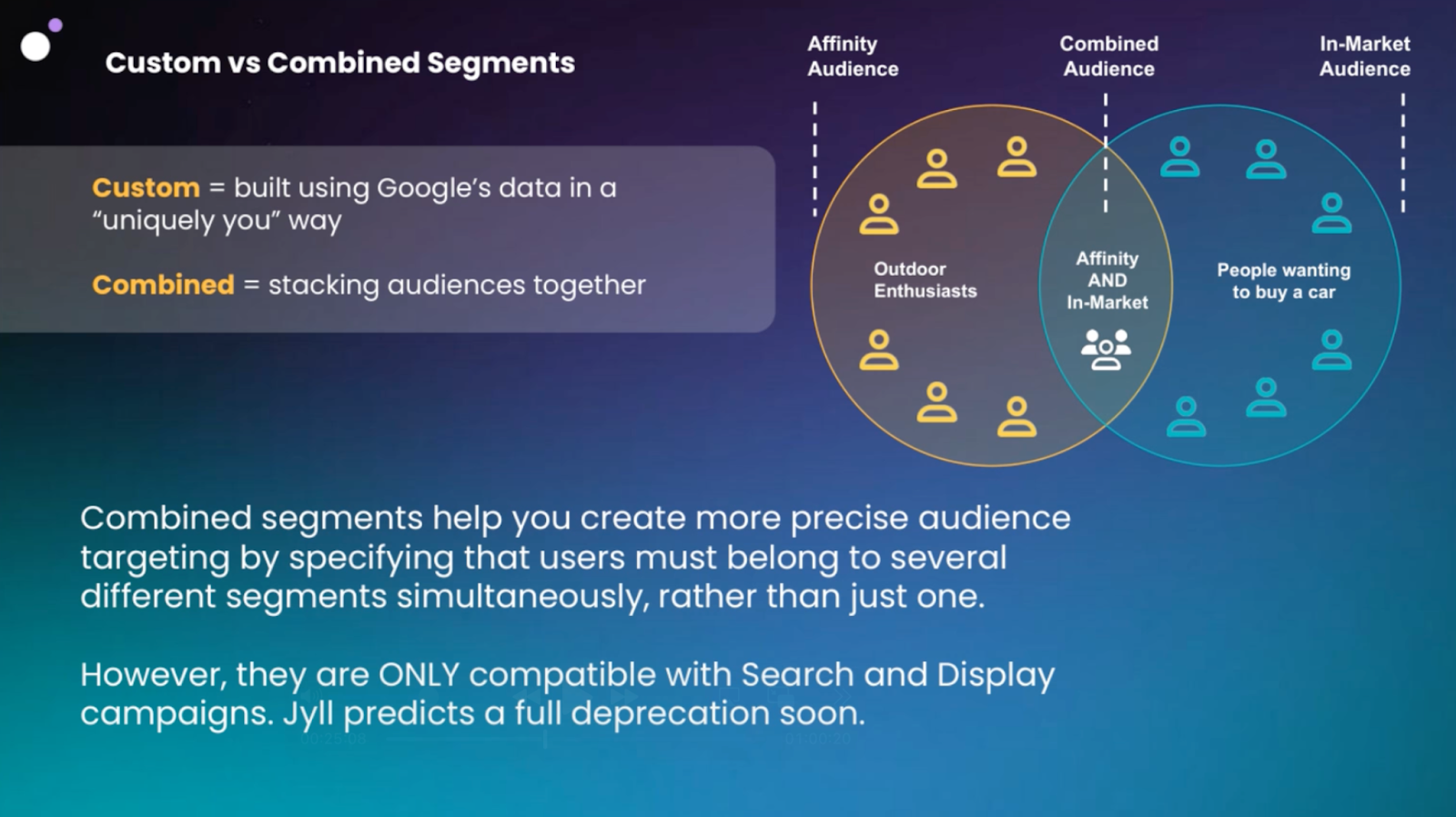 Custom vs Combined Segments

Custom = built using Google's data in a "uniquely you" way

Combined = stacking audiences together

Affinity Audience

Combined Audience

In-Market Audience

Outdoor Enthusiasts

Affinity AND In-Market

People wanting to buy a car

Combined segments help you create more precise audience targeting by specifying that users must belong to several different segments simultaneously, rather than just one.

However, they are ONLY compatible with Search and Display campaigns. Jyll predicts a full deprecation soon.